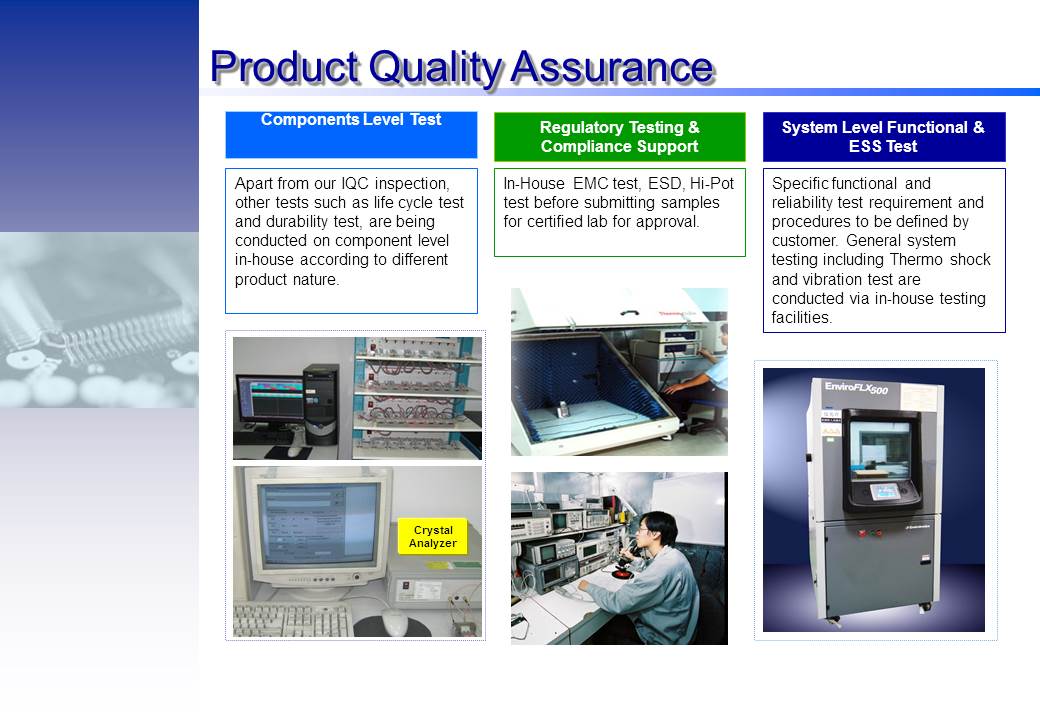 Product Quality Assurance

Components Level Test

Apart from our IQC inspection, other tests such as life cycle test and durability test, are being conducted on component level in-house according to different product nature.

Crystal Analyzer

Regulatory Testing & Compliance Support

In-House EMC test, ESD, Hi-Pot test before submitting samples for certified lab for approval.

System Level Functional & ESS Test

Specific functional and reliability test requirement and procedures to be defined by customer. General system testing including Thermo shock and vibration test are conducted via in-house testing facilities.

EnviroFLX500